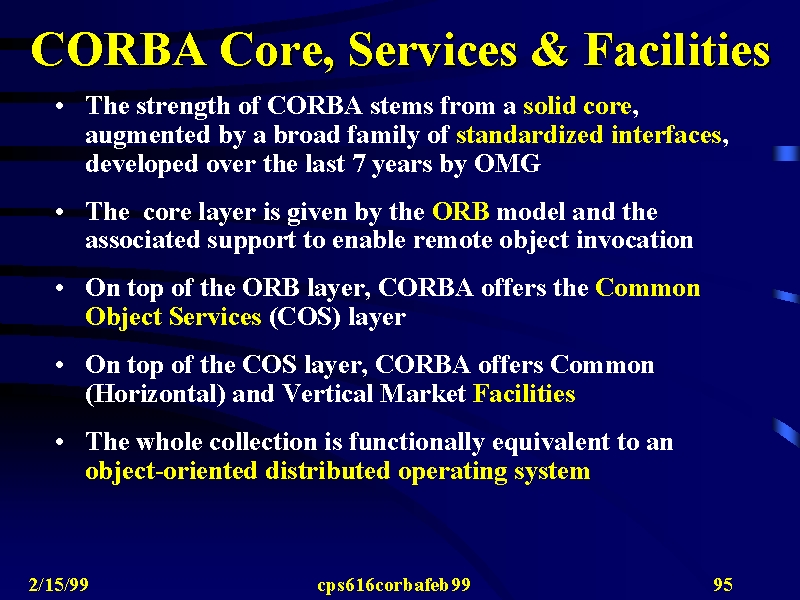 CORBA Core, Services & Facilities

• The strength of CORBA stems from a solid core, augmented by a broad family of standardized interfaces, developed over the last 7 years by OMG

• The core layer is given by the ORB model and the associated support to enable remote object invocation

• On top of the ORB layer, CORBA offers the Common Object Services (COS) layer

• On top of the COS layer, CORBA offers Common (Horizontal) and Vertical Market Facilities

• The whole collection is functionally equivalent to an object-oriented distributed operating system

2/15/99 cps616corbafeb99 95